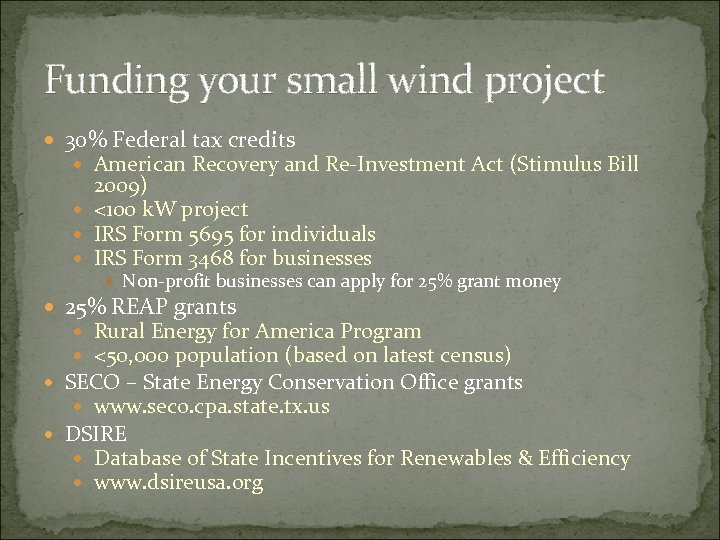 Funding your small wind project

- 30% Federal tax credits
  - American Recovery and Re-Investment Act (Stimulus Bill 2009)
  - <100 kW project
  - IRS Form 5695 for individuals
  - IRS Form 3468 for businesses
    - Non-profit businesses can apply for 25% grant money
- 25% REAP grants
  - Rural Energy for America Program
  - <50,000 population (based on latest census)
- SECO – State Energy Conservation Office grants
  - www.seco.cpa.state.tx.us
- DSIRE
  - Database of State Incentives for Renewables & Efficiency
  - www.dsireusa.org